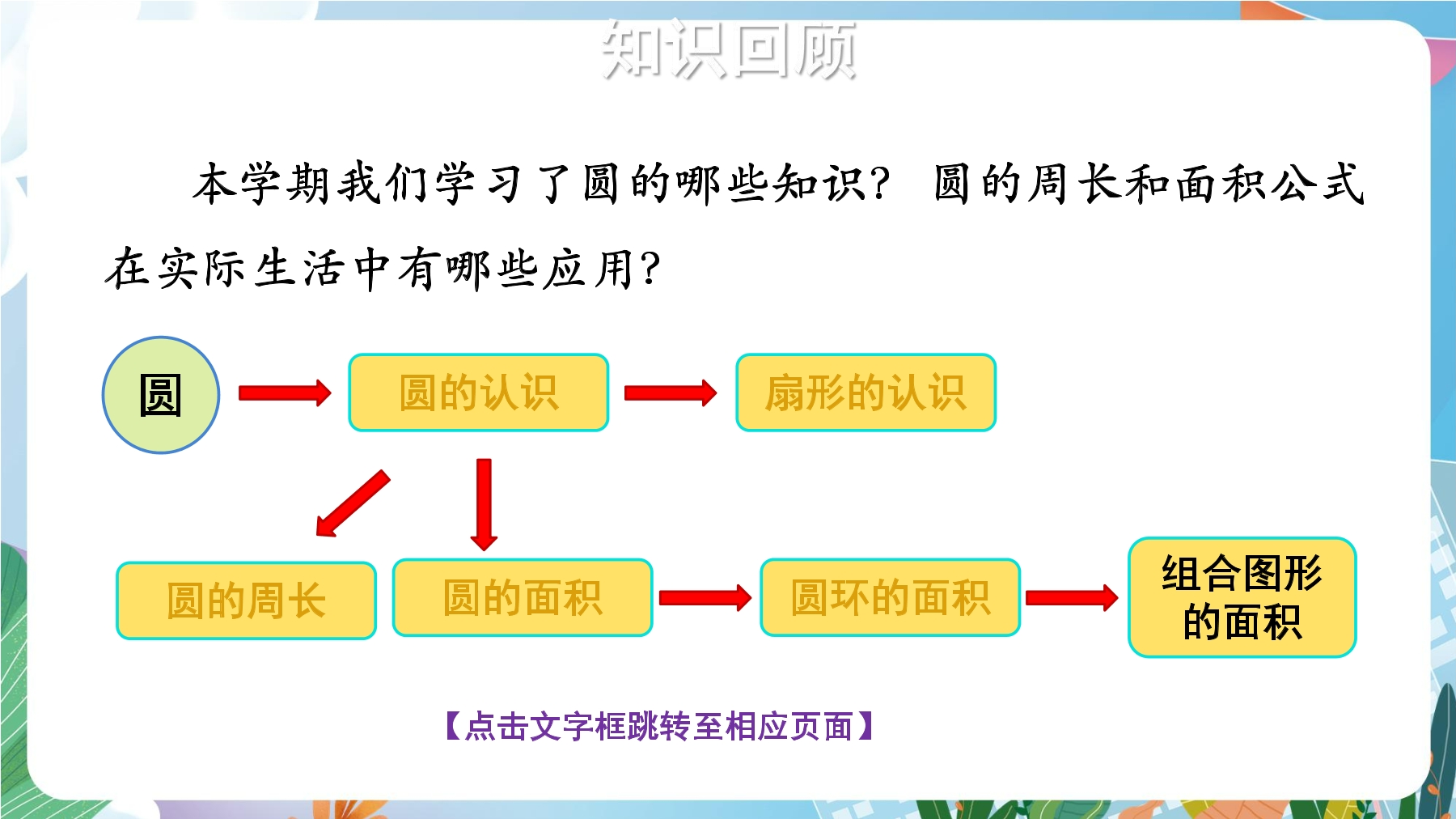 知识回顾

本学期我们学习了圆的哪些知识？ 圆的周长和面积公式在实际生活中有哪些应用？

圆

圆的认识

扇形的认识

圆的周长

圆的面积

圆环的面积

组合图形的面积

【点击文字框跳转至相应页面】